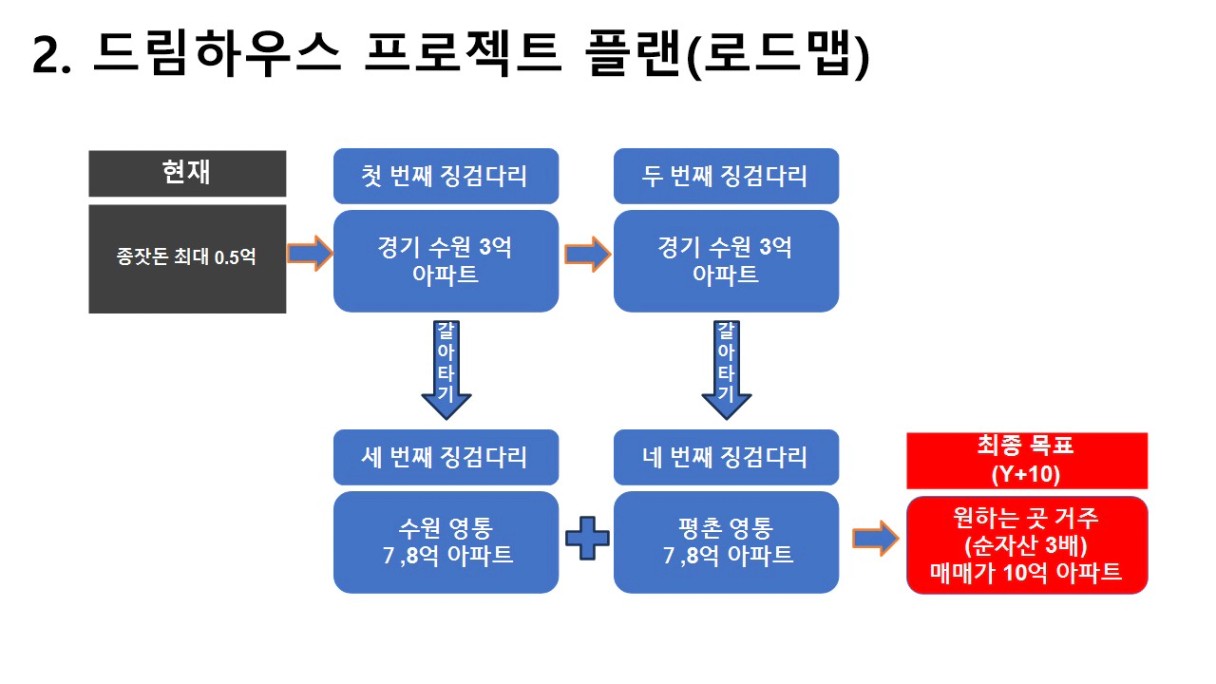 2. 드림하우스 프로젝트 플랜(로드맵)

현재

종잣돈 최대 0.5억

첫 번째 징검다리

경기 수원 3억 아파트

두 번째 징검다리

경기 수원 3억 아파트

갈아타기

갈아타기

세 번째 징검다리

수원 영통 7,8억 아파트

네 번째 징검다리

평촌 영통 7,8억 아파트

최종 목표 (Y+10)

원하는 곳 거주 (순자산 3배) 매매가 10억 아파트